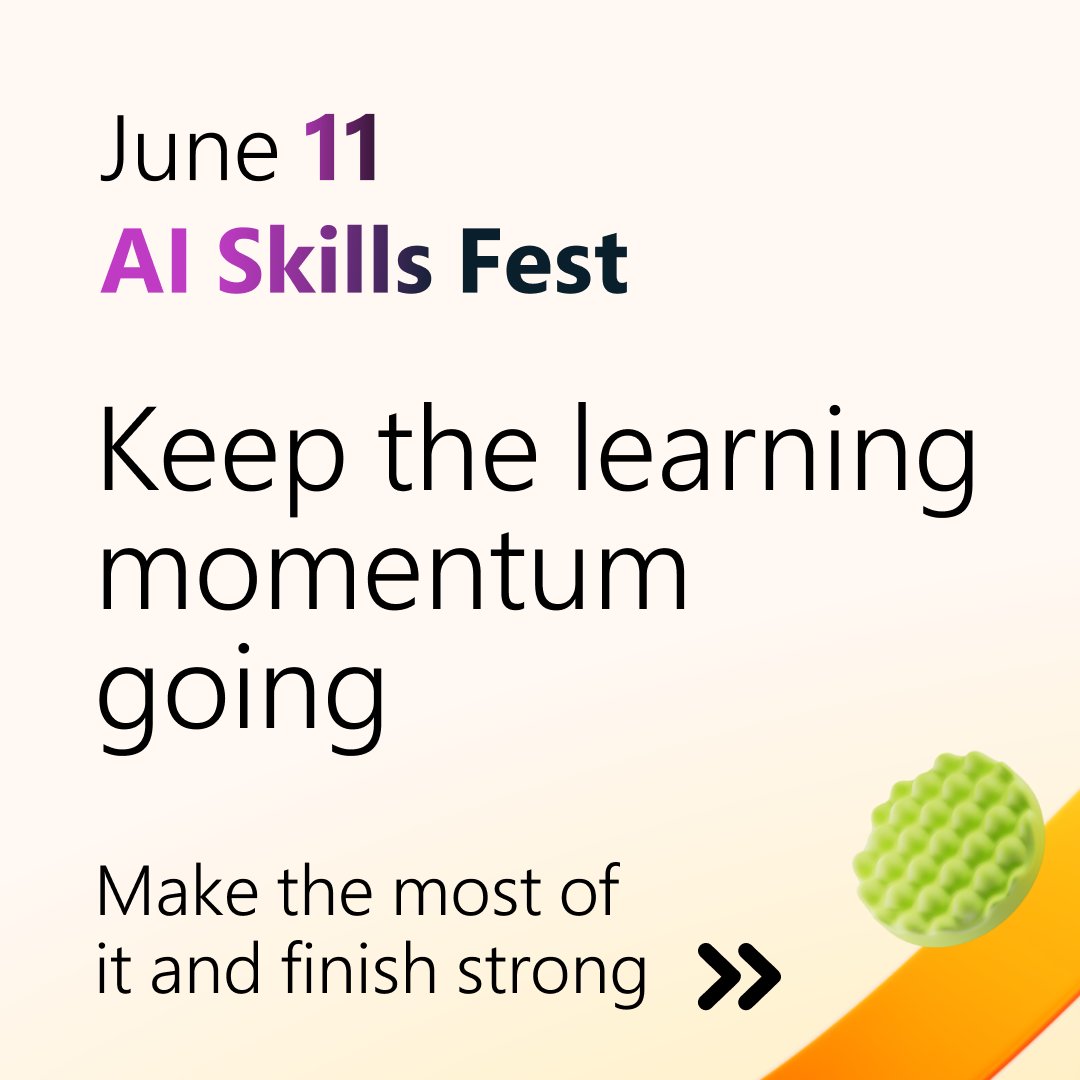 June 11
AI Skills Fest

Keep the learning momentum going

Make the most of it and finish strong